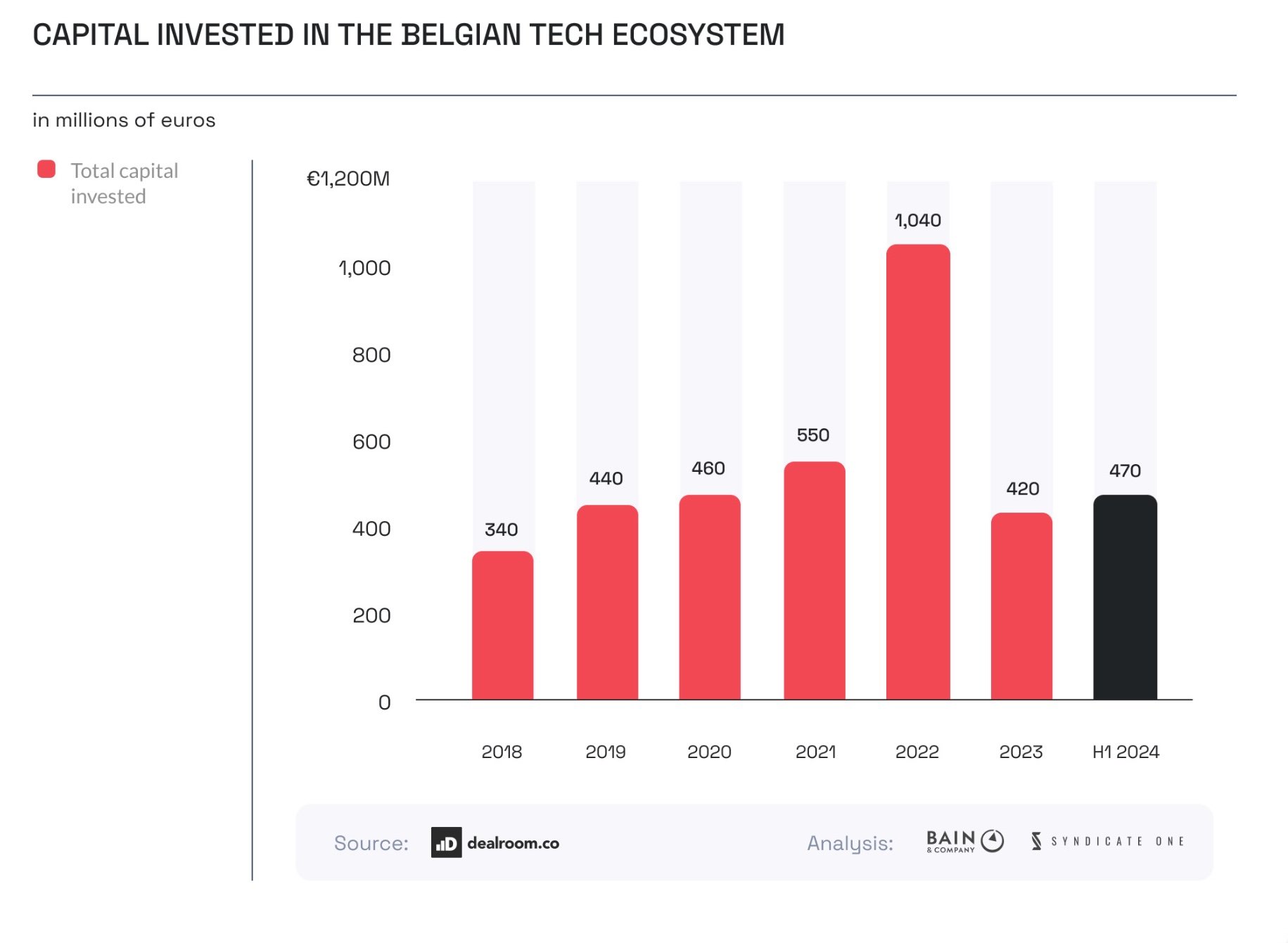 CAPITAL INVESTED IN THE BELGIAN TECH ECOSYSTEM

in millions of euros

Total capital invested

€1,200M
1,000
800
600
400
200
0

340
440
460
550
1,040
420
470

2018
2019
2020
2021
2022
2023
H1 2024

Source: dealroom.co

Analysis: BAIN & COMPANY SYNDICATE ONE